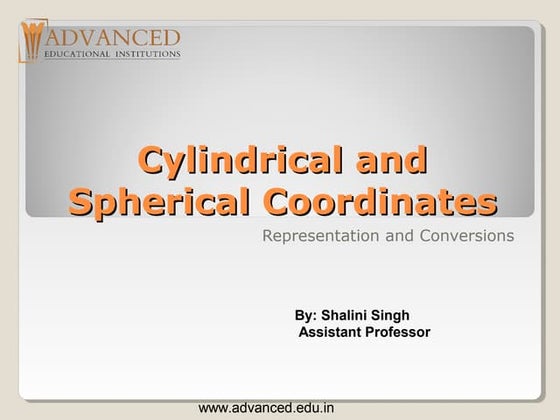 ADVANCED
EDUCATIONAL INSTITUTIONS

Cylindrical and Spherical Coordinates

Representation and Conversions

By: Shalini Singh
Assistant Professor

www.advanced.edu.in